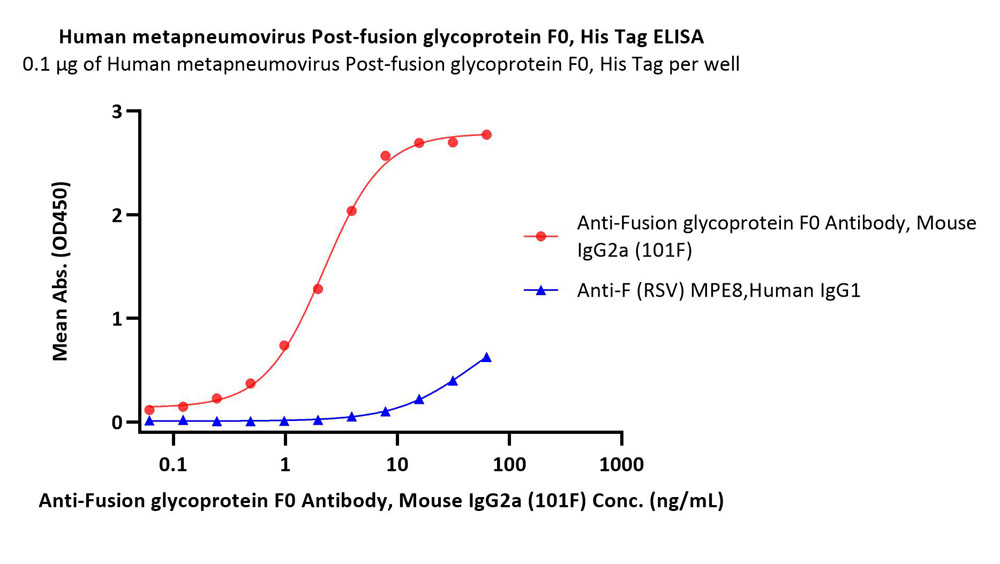 Human metapneumovirus Post-fusion glycoprotein F0, His Tag ELISA
0.1 μg of Human metapneumovirus Post-fusion glycoprotein F0, His Tag per well

Mean Abs. (OD450)

3
2
1
0

0.1
1
10
100
1000

Anti-Fusion glycoprotein F0 Antibody, Mouse IgG2a (101F)
Anti-F (RSV) MPE8,Human IgG1

Anti-Fusion glycoprotein F0 Antibody, Mouse IgG2a (101F) Conc. (ng/mL)